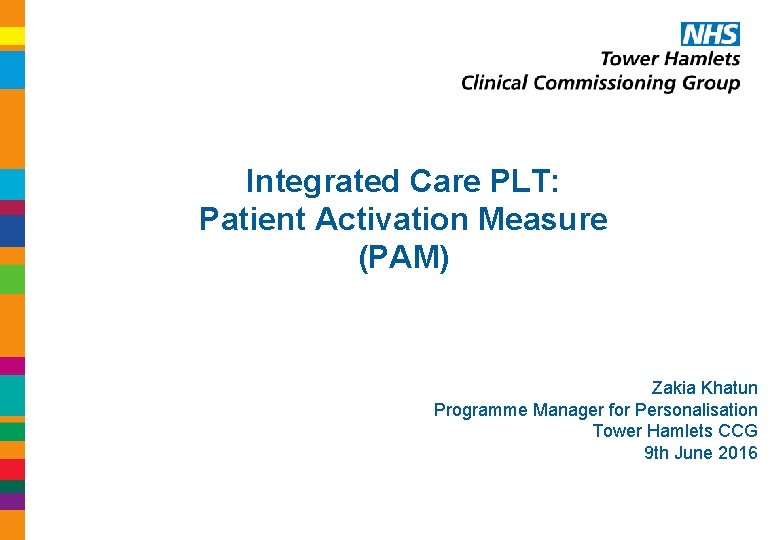 NHS
Tower Hamlets
Clinical Commissioning Group

Integrated Care PLT:
Patient Activation Measure
(PAM)

Zakia Khatun
Programme Manager for Personalisation
Tower Hamlets CCG
9th June 2016